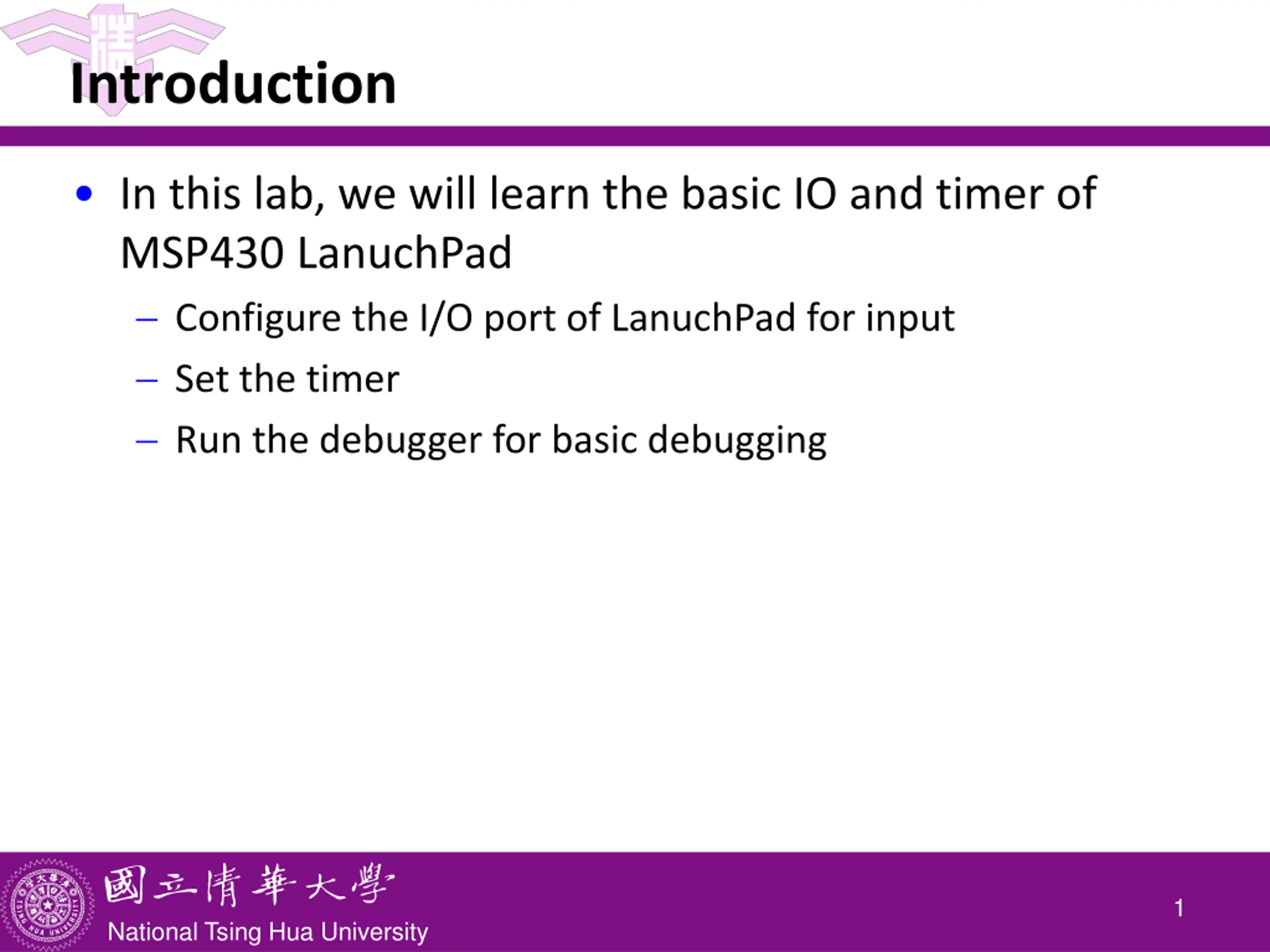 Introduction

• In this lab, we will learn the basic IO and timer of MSP430 LanuchPad
  – Configure the I/O port of LanuchPad for input
  – Set the timer
  – Run the debugger for basic debugging

國立清華大學
National Tsing Hua University

1